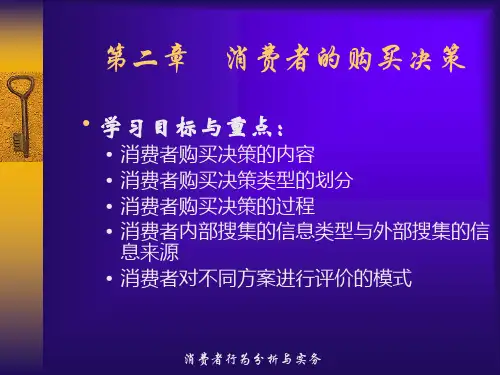 第二章　消费者的购买决策

• 学习目标与重点：
  • 消费者购买决策的内容
  • 消费者购买决策类型的划分
  • 消费者购买决策的过程
  • 消费者内部搜集的信息类型与外部搜集的信息来源
  • 消费者对不同方案进行评价的模式

消费者行为分析与实务